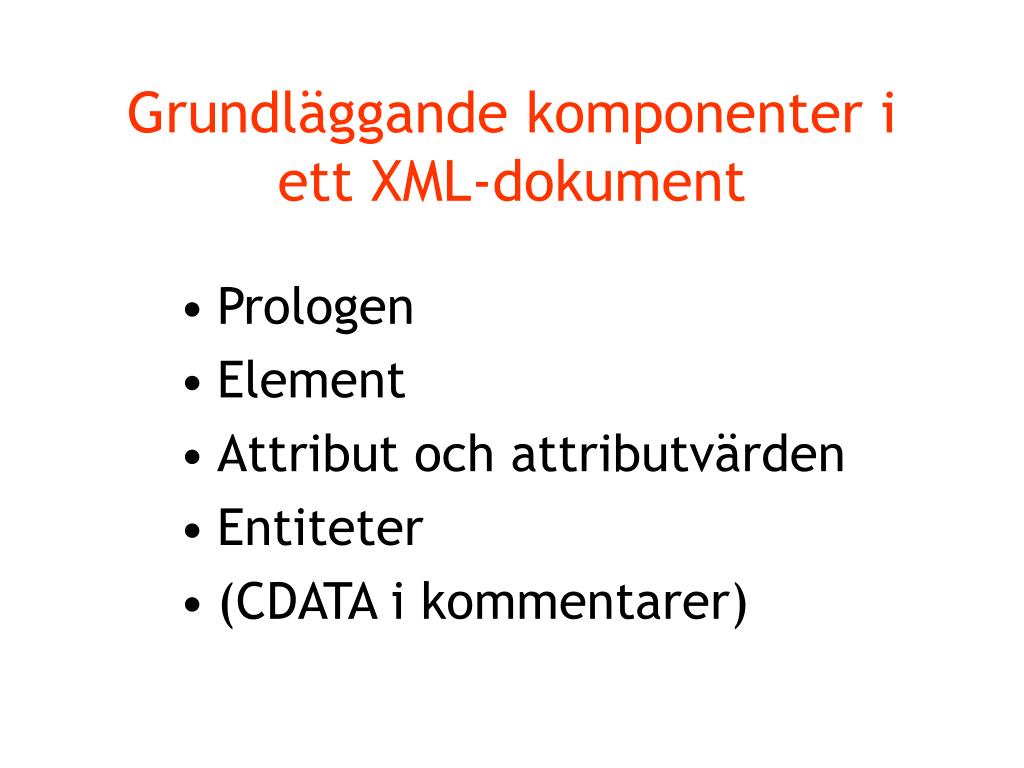 Grundläggande komponenter i ett XML-dokument

• Prologen
• Element
• Attribut och attributvärden
• Entiteter
• (CDATA i kommentarer)